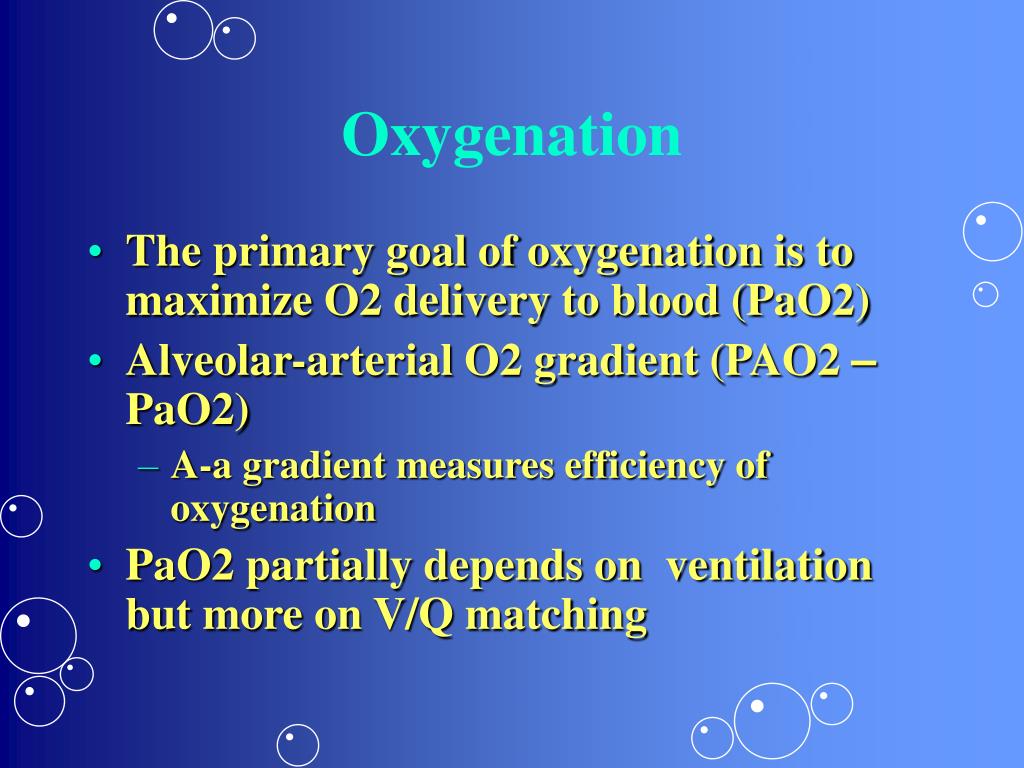 Oxygenation

• The primary goal of oxygenation is to maximize O2 delivery to blood (PaO2)
• Alveolar-arterial O2 gradient (PAO2 – PaO2)
– A-a gradient measures efficiency of oxygenation
• PaO2 partially depends on ventilation but more on V/Q matching